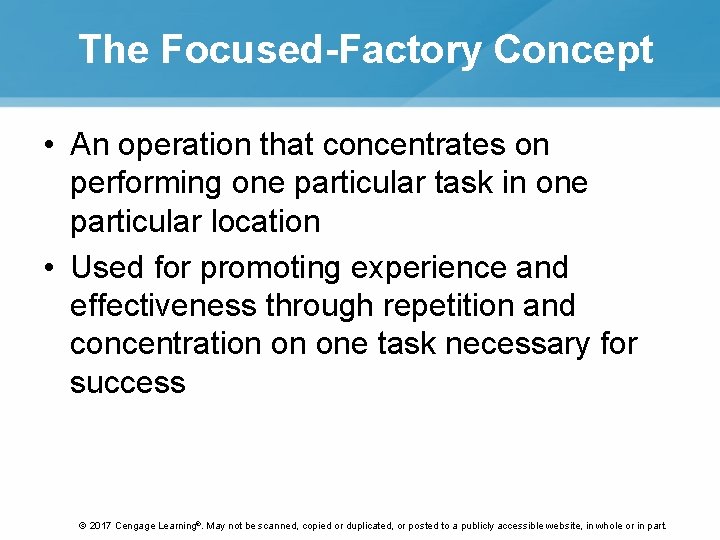 The Focused-Factory Concept

• An operation that concentrates on performing one particular task in one particular location

• Used for promoting experience and effectiveness through repetition and concentration on one task necessary for success

© 2017 Cengage Learning®. May not be scanned, copied or duplicated, or posted to a publicly accessible website, in whole or in part.